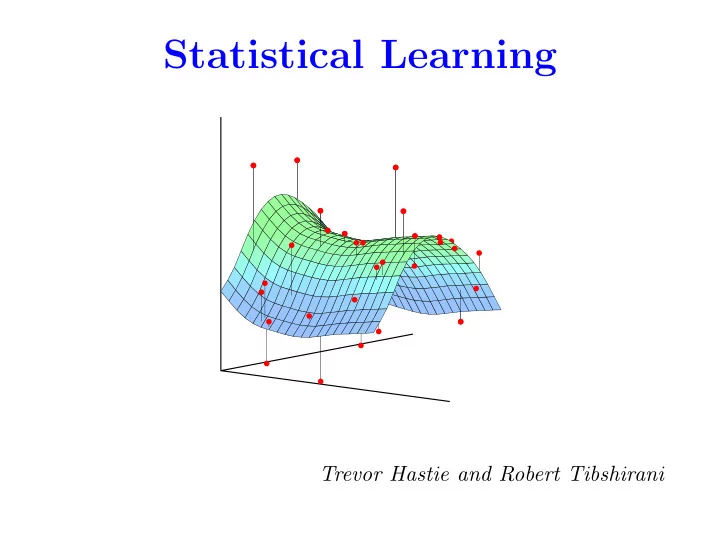 Statistical Learning

Trevor Hastie and Robert Tibshirani